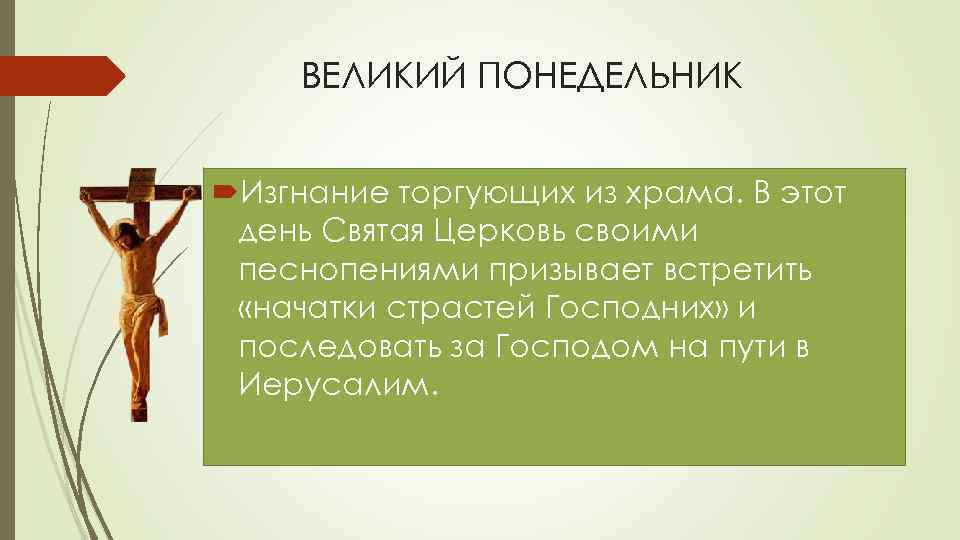 ВЕЛИКИЙ ПОНЕДЕЛЬНИК

Изгнание торгующих из храма. В этот день Святая Церковь своими песнопениями призывает встретить «начатки страстей Господних» и последовать за Господом на пути в Иерусалим.